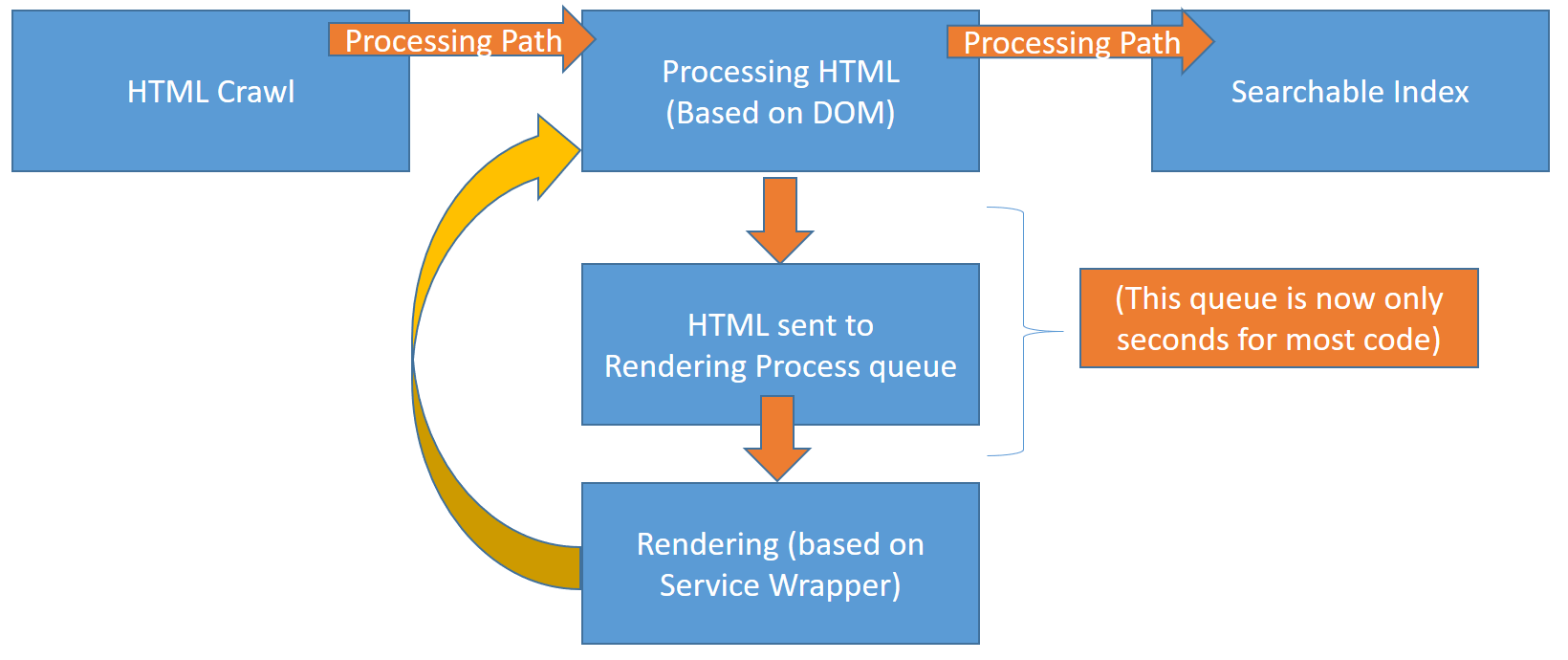 HTML Crawl

Processing Path

Processing HTML (Based on DOM)

Processing Path

Searchable Index

HTML sent to Rendering Process queue

(This queue is now only seconds for most code)

Rendering (based on Service Wrapper)